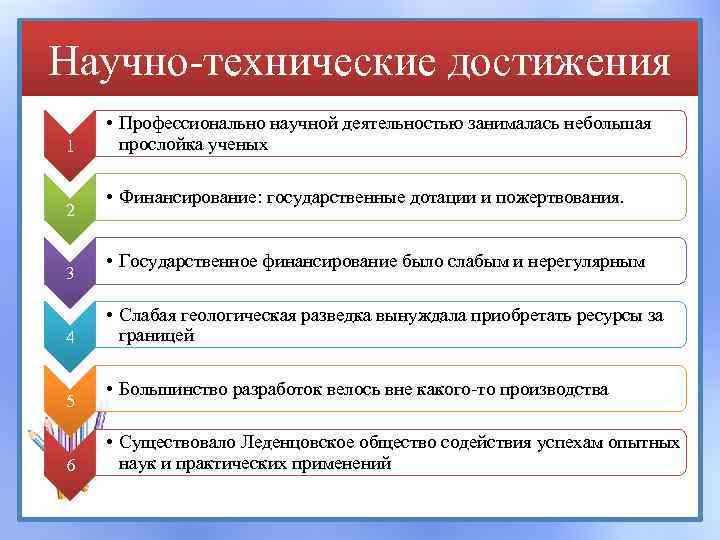 Научно-технические достижения

1
• Профессионально научной деятельностью занималась небольшая прослойка ученых

2
• Финансирование: государственные дотации и пожертвования.

3
• Государственное финансирование было слабым и нерегулярным

4
• Слабая геологическая разведка вынуждала приобретать ресурсы за границей

5
• Большинство разработок велось вне какого-то производства

6
• Существовало Леденцовское общество содействия успехам опытных наук и практических применений